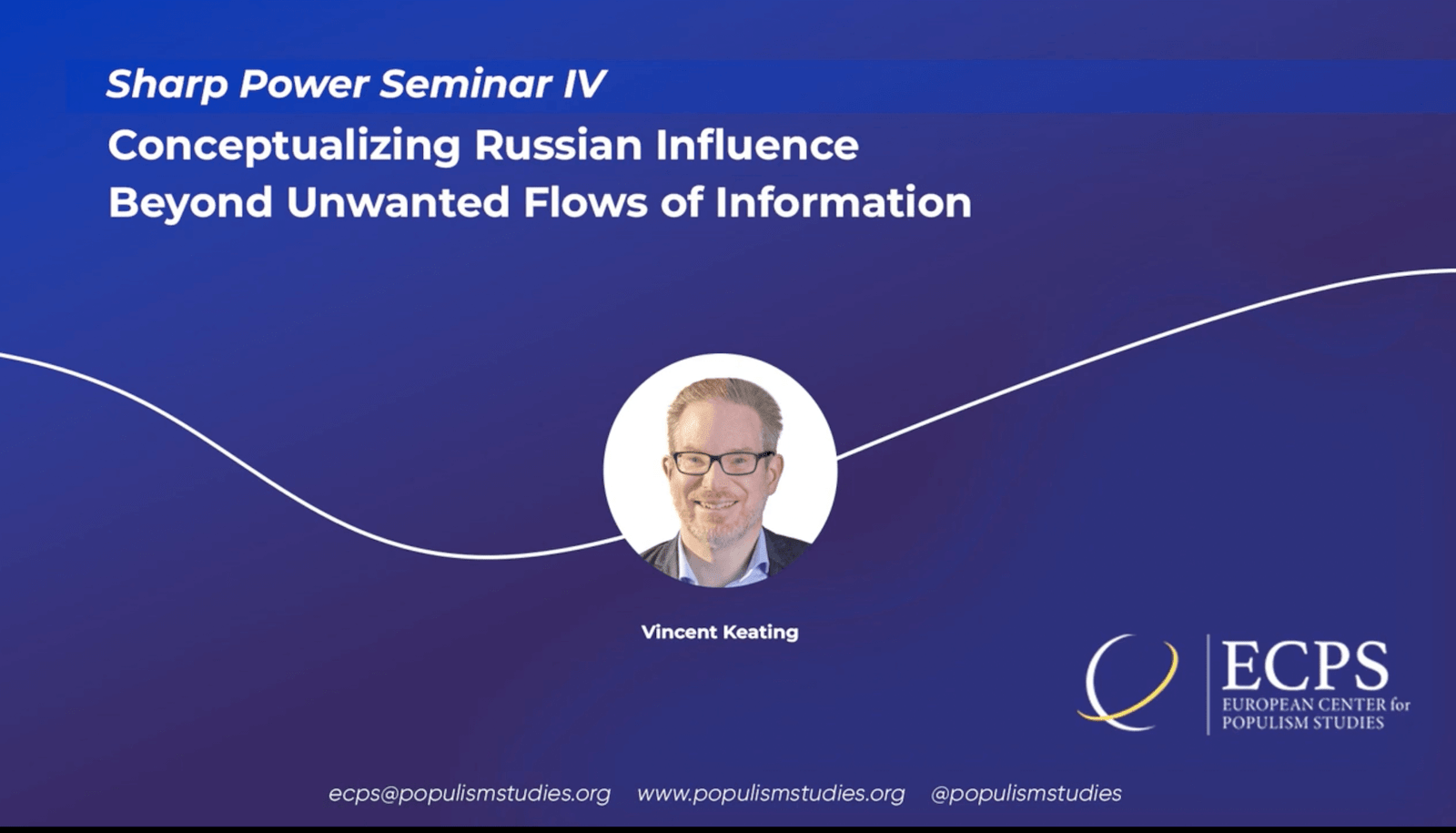 Sharp Power Seminar IV
Conceptualizing Russian Influence Beyond Unwanted Flows of Information

Vincent Keating

ECPS
EUROPEAN CENTER for POPULISM STUDIES

ecps@populismstudies.org www.populismstudies.org @populismstudies